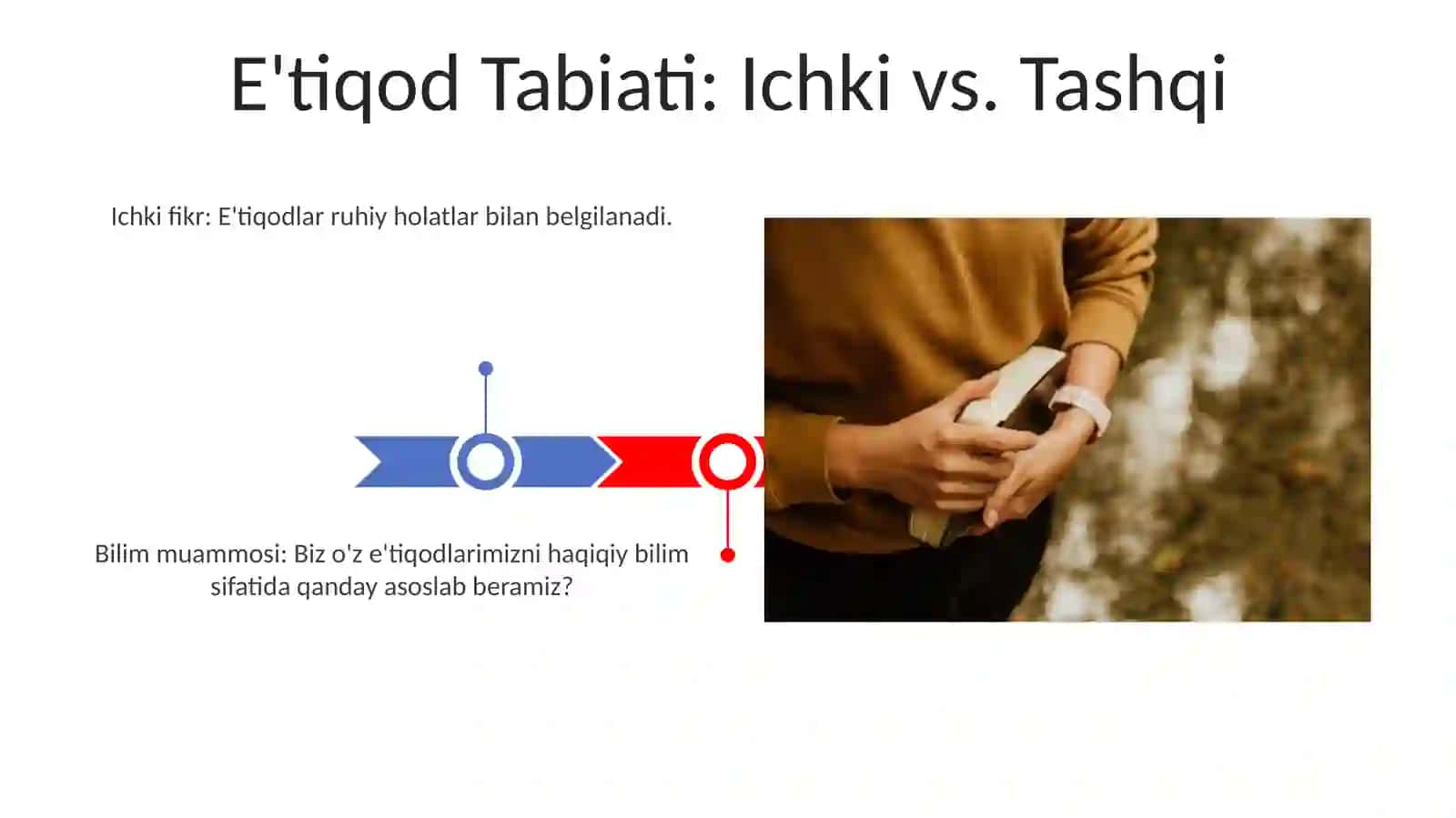 E'tiqod Tabiati: Ichki vs. Tashqi

Ichki fikr: E'tiqodlar ruhiy holatlar bilan belgilanadi.

Bilim muammosi: Biz o'z e'tiqodlarimizni haqiqiy bilim sifatida qanday asoslab beramiz?